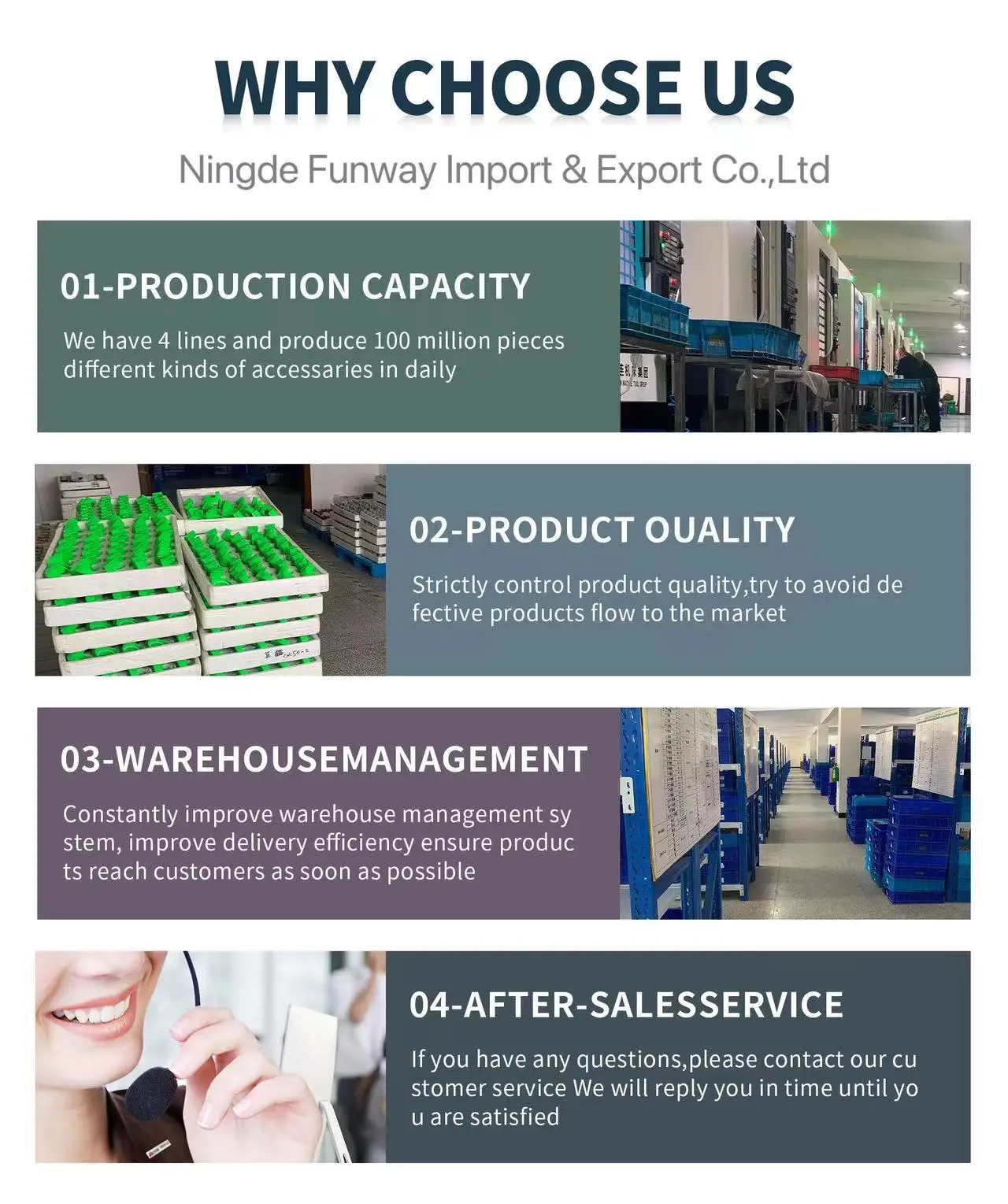 WHY CHOOSE US

Ningde Funway Import & Export Co.,Ltd

01-PRODUCTION CAPACITY

We have 4 lines and produce 100 million pieces different kinds of accessaries in daily

02-PRODUCT OUALITY

Strictly control product quality,try to avoid de fective products flow to the market

03-WAREHOUSEMANAGEMENT

Constantly improve warehouse management sy stem, improve delivery efficiency ensure produc ts reach customers as soon as possible

04-AFTER-SALESSERVICE

If you have any questions,please contact our cu stomer service We will reply you in time until yo u are satisfied